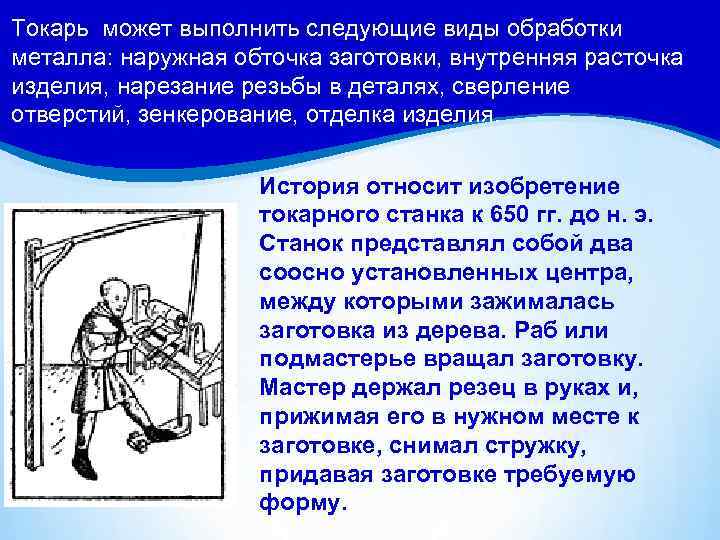 Токарь может выполнить следующие виды обработки металла: наружная обточка заготовки, внутренняя расточка изделия, нарезание резьбы в деталях, сверление отверстий, зенкерование, отделка изделия

История относит изобретение токарного станка к 650 гг. до н. э. Станок представлял собой два соосно установленных центра, между которыми зажималась заготовка из дерева. Раб или подмастерье вращал заготовку. Мастер держал резец в руках и, прижимая его в нужном месте к заготовке, снимал стружку, придавая заготовке требуемую форму.